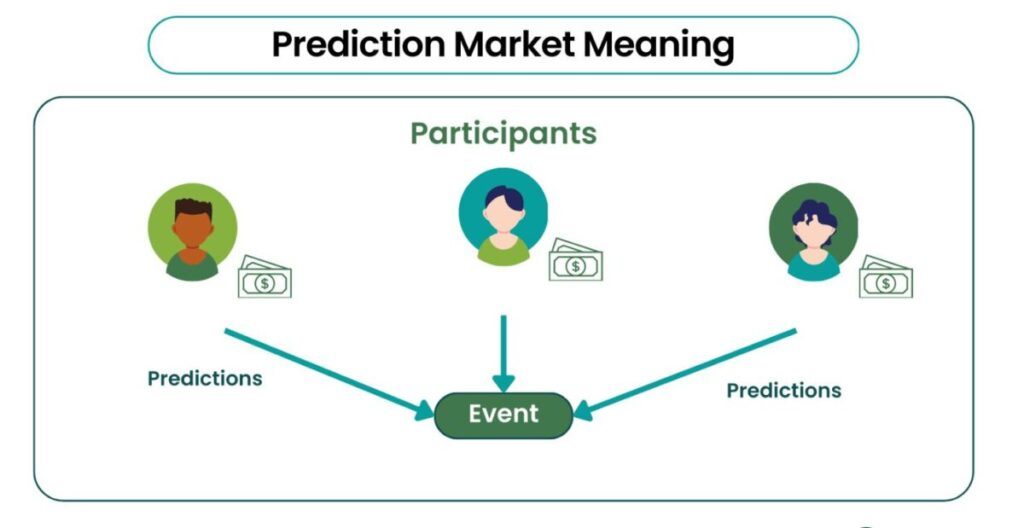 Prediction Market Meaning

Participants

$

$

$

Predictions

Event

Predictions